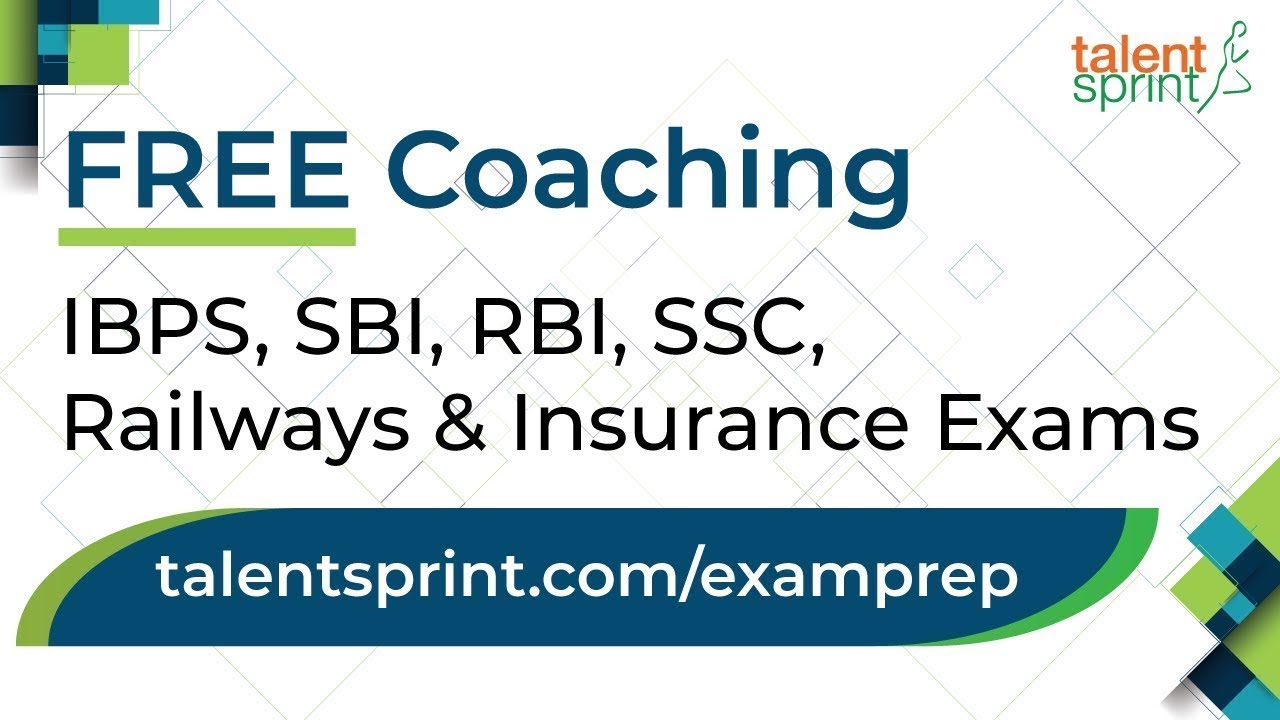 talent sprint

FREE Coaching

IBPS, SBI, RBI, SSC, Railways & Insurance Exams

talentsprint.com/examprep